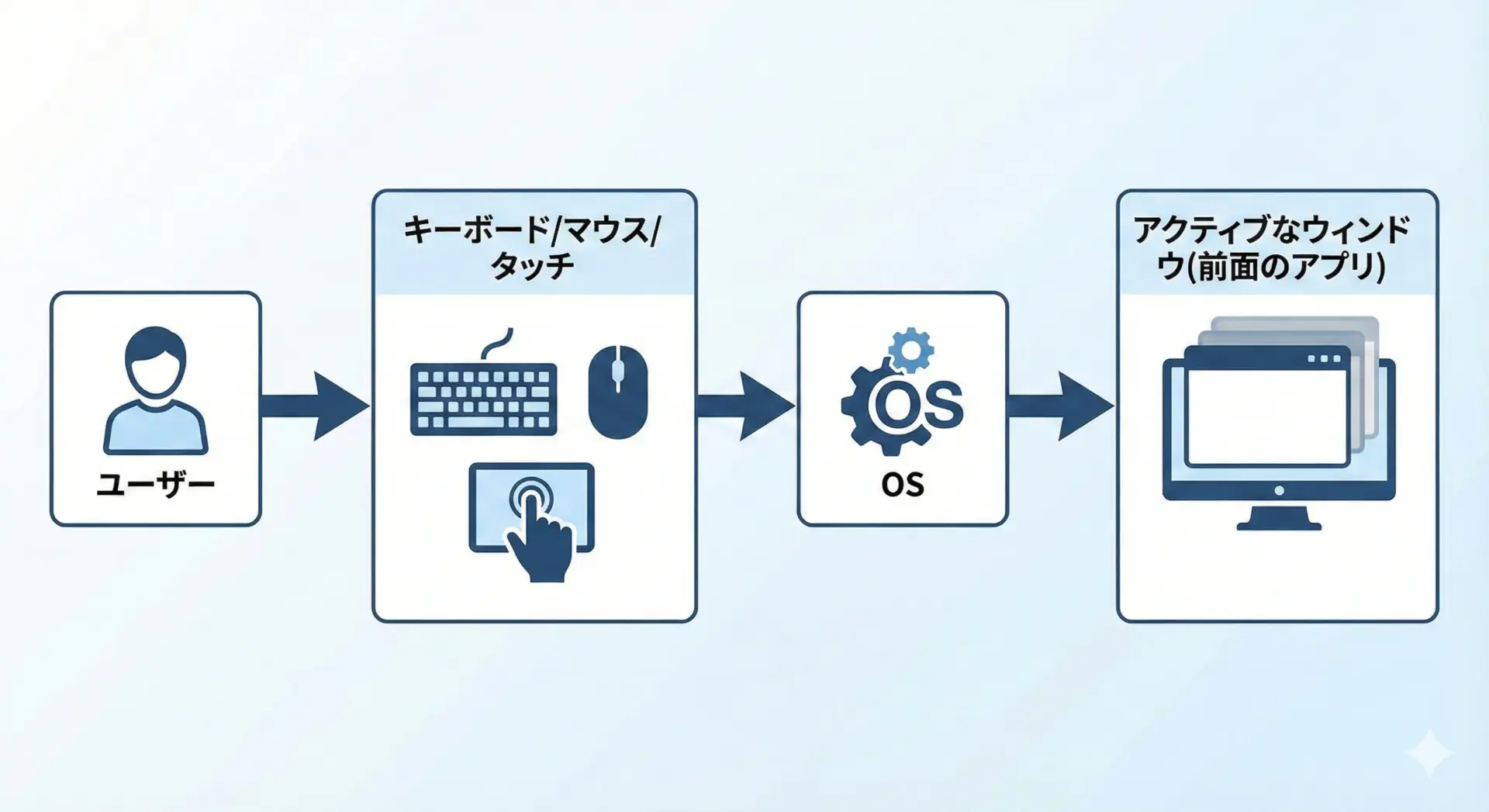 ユーザー

キーボード/マウス/タッチ

OS

OS

アクティブなウィンドウ(前面のアプリ)